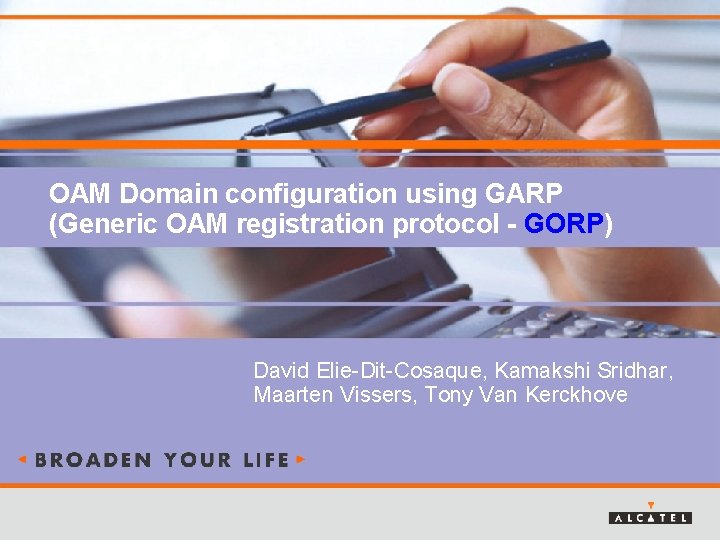 OAM Domain configuration using GARP (Generic OAM registration protocol - GORP)

David Elie-Dit-Cosaque, Kamakshi Sridhar, Maarten Vissers, Tony Van Kerckhove

BROADEN YOUR LIFE

ALCATEL